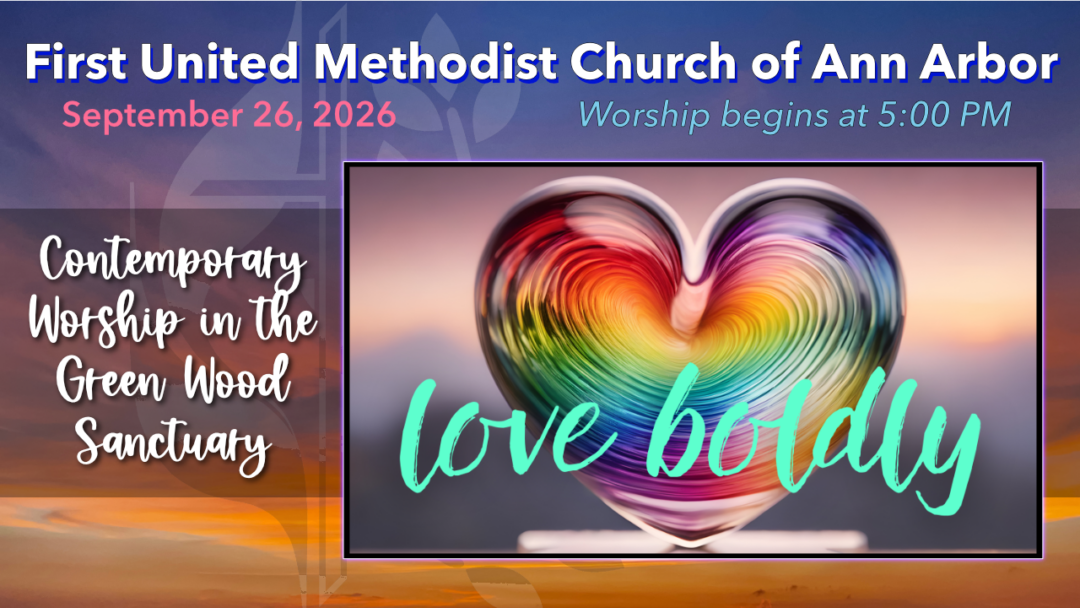 First United Methodist Church of Ann Arbor

September 26, 2026

Worship begins at 5:00 PM

Contemporary
Worship in the
Green Wood
Sanctuary

love boldly